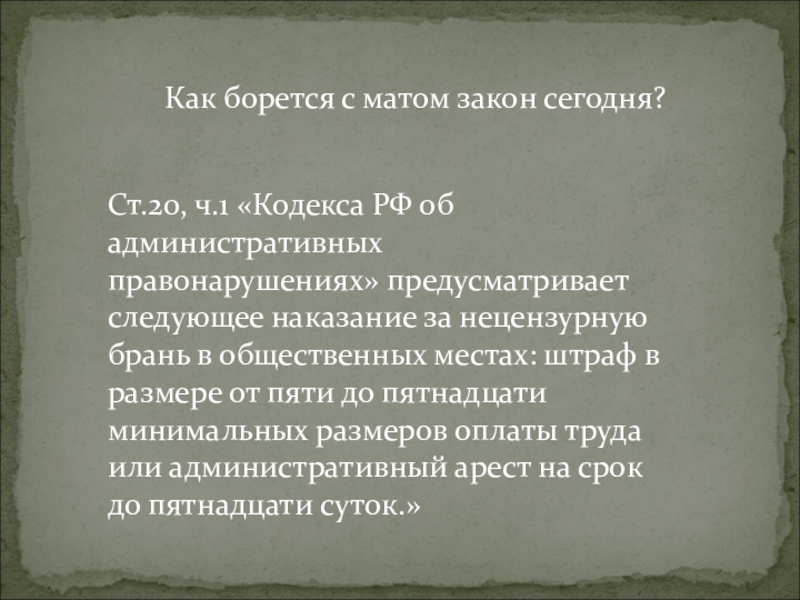 Как борется с матом закон сегодня?

Ст.20, ч.1 «Кодекса РФ об административных правонарушениях» предусматривает следующее наказание за нецензурную брань в общественных местах: штраф в размере от пяти до пятнадцати минимальных размеров оплаты труда или административный арест на срок до пятнадцати суток.»